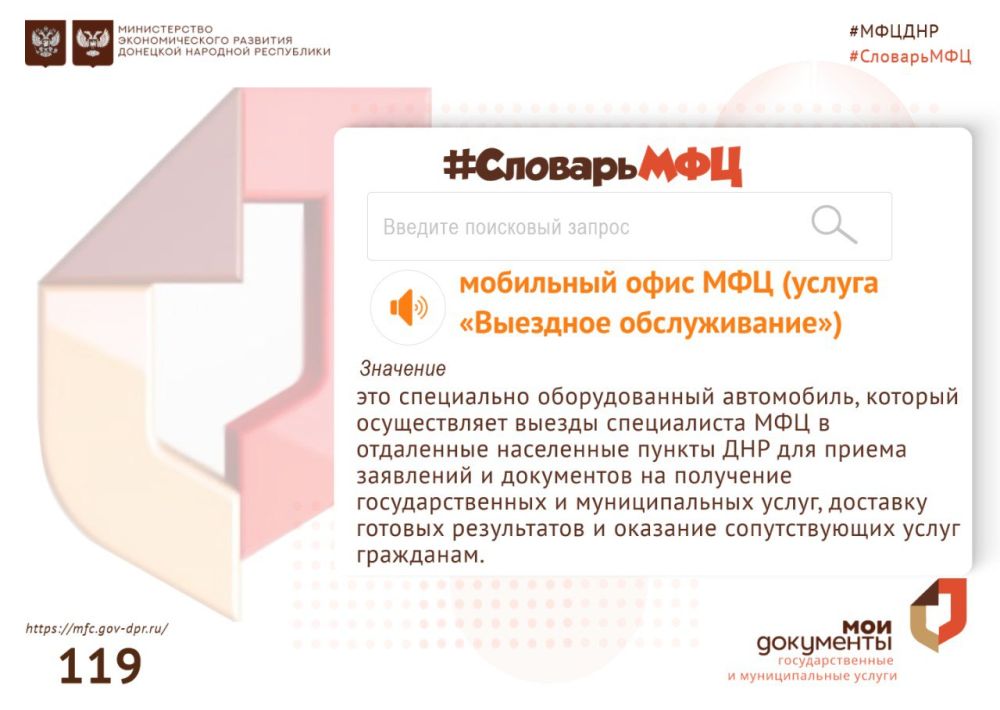 МИНИСТЕРСТВО ЭКОНОМИЧЕСКОГО РАЗВИТИЯ ДОНЕЦКОЙ НАРОДНОЙ РЕСПУБЛИКИ

#МФЦДНР
#СловарьМФЦ

#СловарьМФЦ

Введите поисковый запрос

мобильный офис МФЦ (услуга «Выездное обслуживание»)

Значение
это специально оборудованный автомобиль, который осуществляет выезды специалиста МФЦ в отдаленные населенные пункты ДНР для приема заявлений и документов на получение государственных и муниципальных услуг, доставку готовых результатов и оказание сопутствующих услуг гражданам.

https://mfc.gov-dpr.ru/

119

мои документы государственные и муниципальные услуги